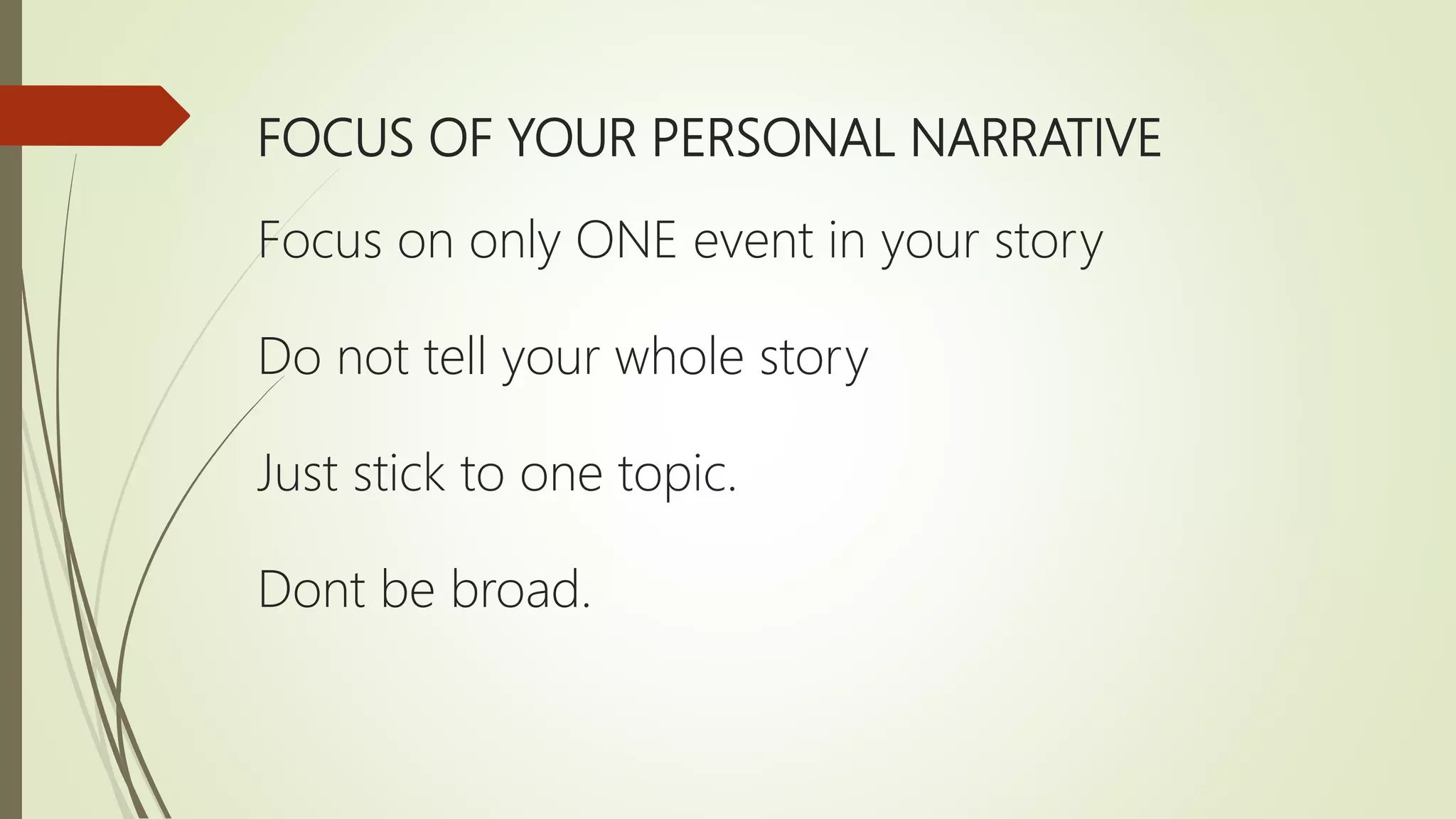 FOCUS OF YOUR PERSONAL NARRATIVE

Focus on only ONE event in your story

Do not tell your whole story

Just stick to one topic.

Dont be broad.